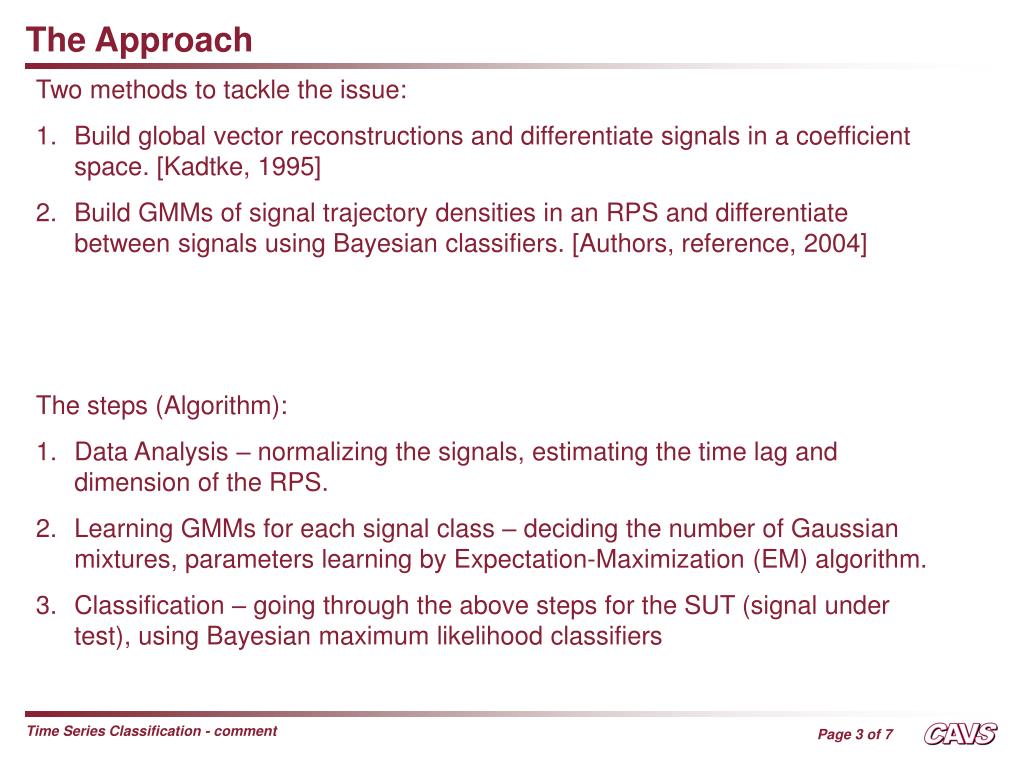 The Approach

Two methods to tackle the issue:

1. Build global vector reconstructions and differentiate signals in a coefficient space. [Kadtke, 1995]

2. Build GMMs of signal trajectory densities in an RPS and differentiate between signals using Bayesian classifiers. [Authors, reference, 2004]

The steps (Algorithm):

1. Data Analysis – normalizing the signals, estimating the time lag and dimension of the RPS.

2. Learning GMMs for each signal class – deciding the number of Gaussian mixtures, parameters learning by Expectation-Maximization (EM) algorithm.

3. Classification – going through the above steps for the SUT (signal under test), using Bayesian maximum likelihood classifiers

Time Series Classification - comment

Page 3 of 7

CAVS